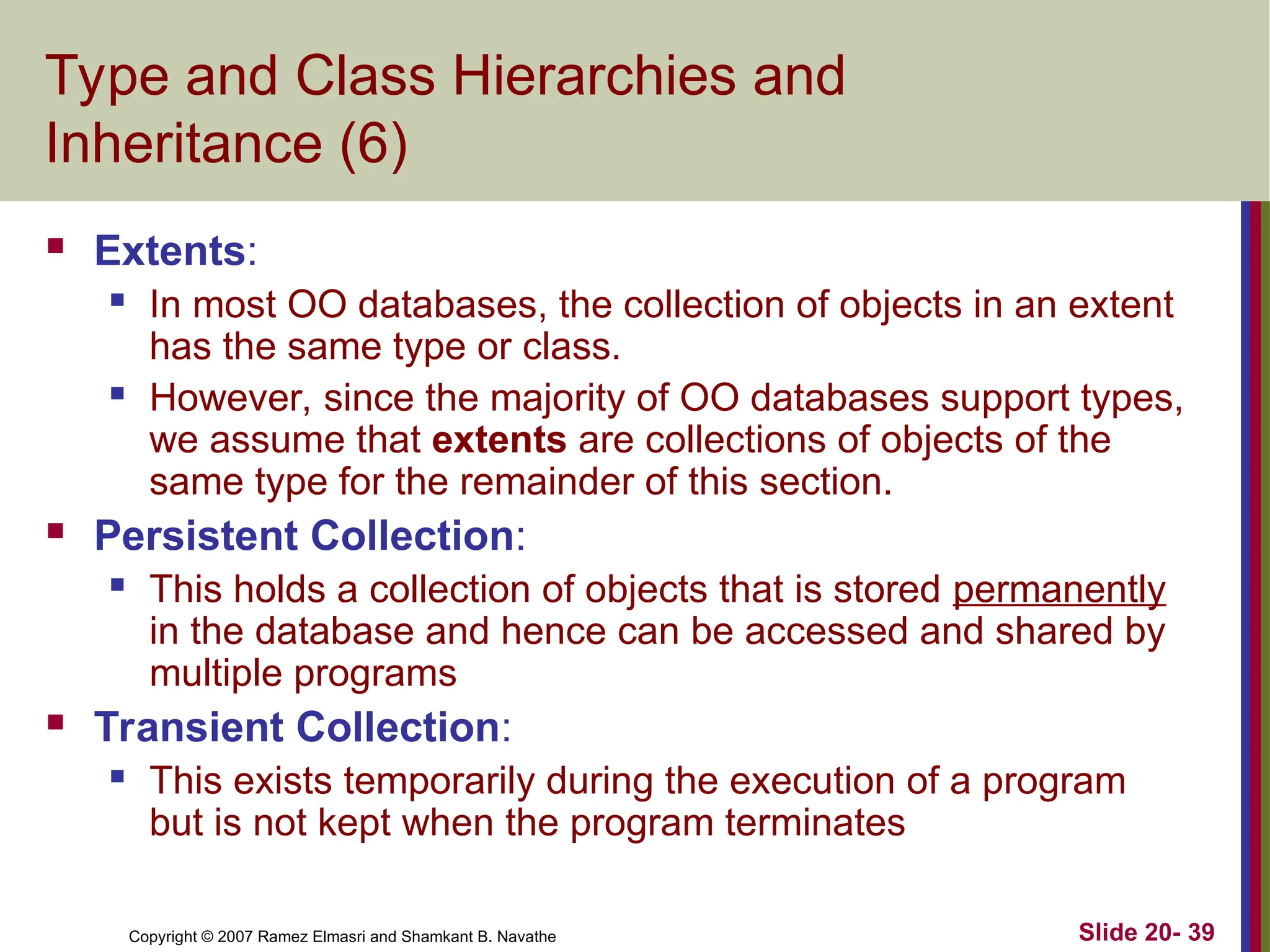 Type and Class Hierarchies and Inheritance (6)

- Extents:
  - In most OO databases, the collection of objects in an extent has the same type or class.
  - However, since the majority of OO databases support types, we assume that extents are collections of objects of the same type for the remainder of this section.
- Persistent Collection:
  - This holds a collection of objects that is stored permanently in the database and hence can be accessed and shared by multiple programs
- Transient Collection:
  - This exists temporarily during the execution of a program but is not kept when the program terminates

Copyright © 2007 Ramez Elmasri and Shamkant B. Navathe

Slide 20- 39